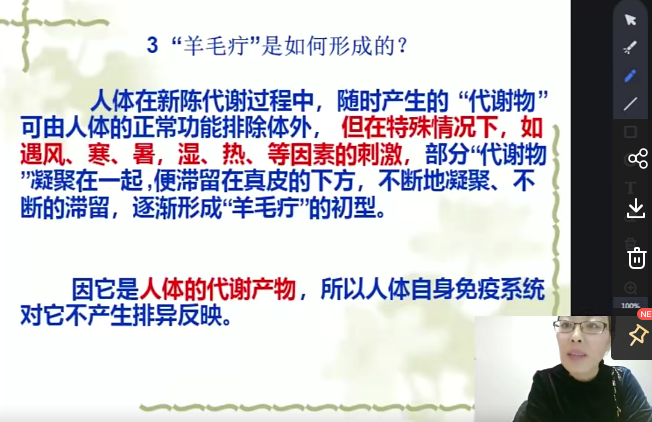 3 “羊毛疔”是如何形成的？

人体在新陈代谢过程中，随时产生的“代谢物”可由人体的正常功能排除体外，但在特殊情况下，如遇风、寒、暑，湿、热、等因素的刺激，部分“代谢物”凝聚在一起，便滞留在真皮的下方，不断地凝聚、不断的滞留，逐渐形成“羊毛疔”的初型。

因它是人体的代谢产物，所以人体自身免疫系统对它不产生排异反映。

100%

NE